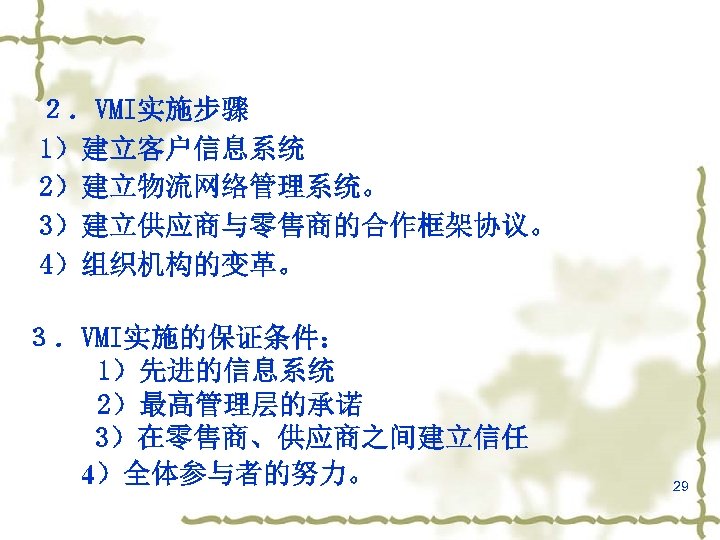 ２．VMI实施步骤

1）建立客户信息系统

2）建立物流网络管理系统。

3）建立供应商与零售商的合作框架协议。

4）组织机构的变革。

3．VMI实施的保证条件：

1）先进的信息系统

2）最高管理层的承诺

3）在零售商、供应商之间建立信任

4）全体参与者的努力。

29